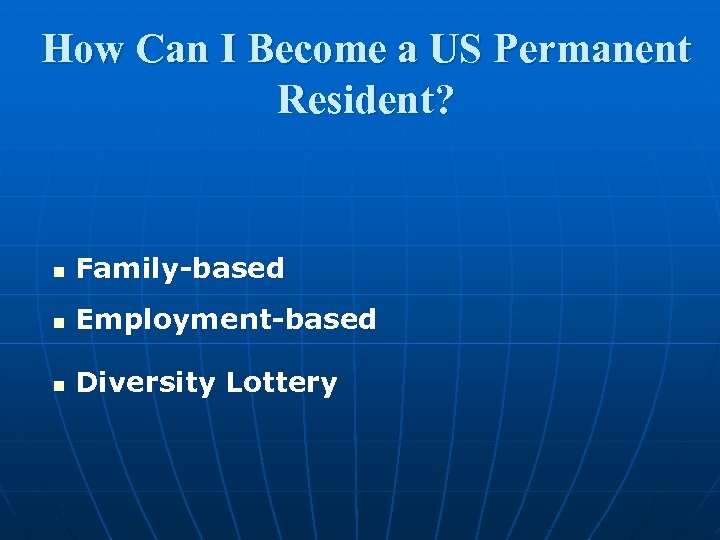 How Can I Become a US Permanent Resident?

- Family-based
- Employment-based
- Diversity Lottery